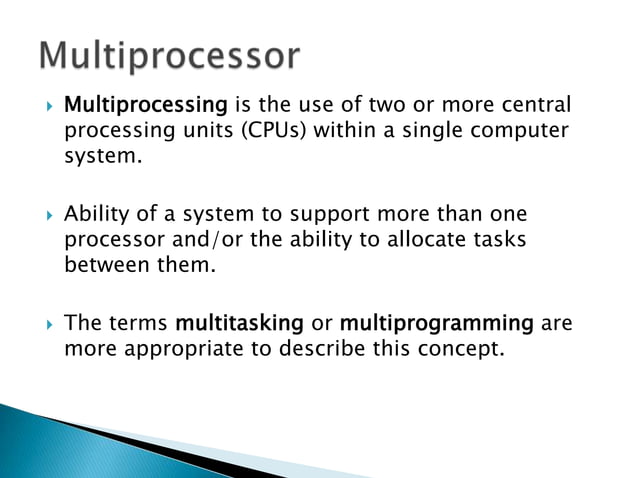 Multiprocessor

Multiprocessing is the use of two or more central processing units (CPUs) within a single computer system.

Ability of a system to support more than one processor and/or the ability to allocate tasks between them.

The terms multitasking or multiprogramming are more appropriate to describe this concept.